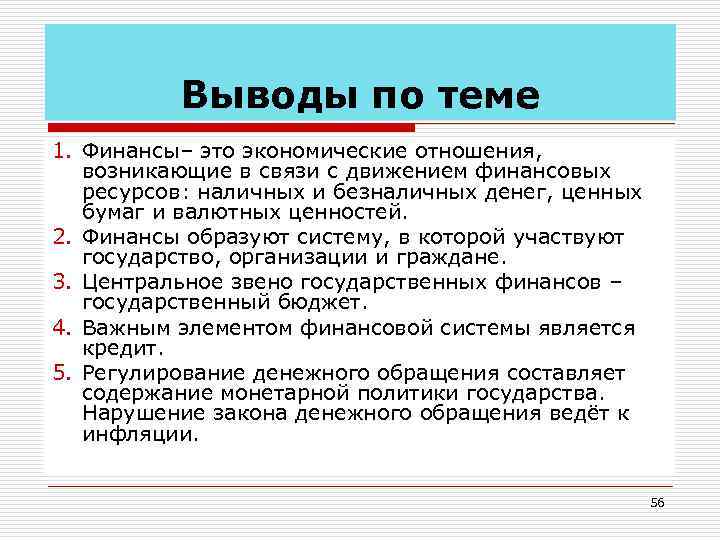 Выводы по теме

1. Финансы– это экономические отношения, возникающие в связи с движением финансовых ресурсов: наличных и безналичных денег, ценных бумаг и валютных ценностей.
2. Финансы образуют систему, в которой участвуют государство, организации и граждане.
3. Центральное звено государственных финансов – государственный бюджет.
4. Важным элементом финансовой системы является кредит.
5. Регулирование денежного обращения составляет содержание монетарной политики государства. Нарушение закона денежного обращения ведёт к инфляции.

56